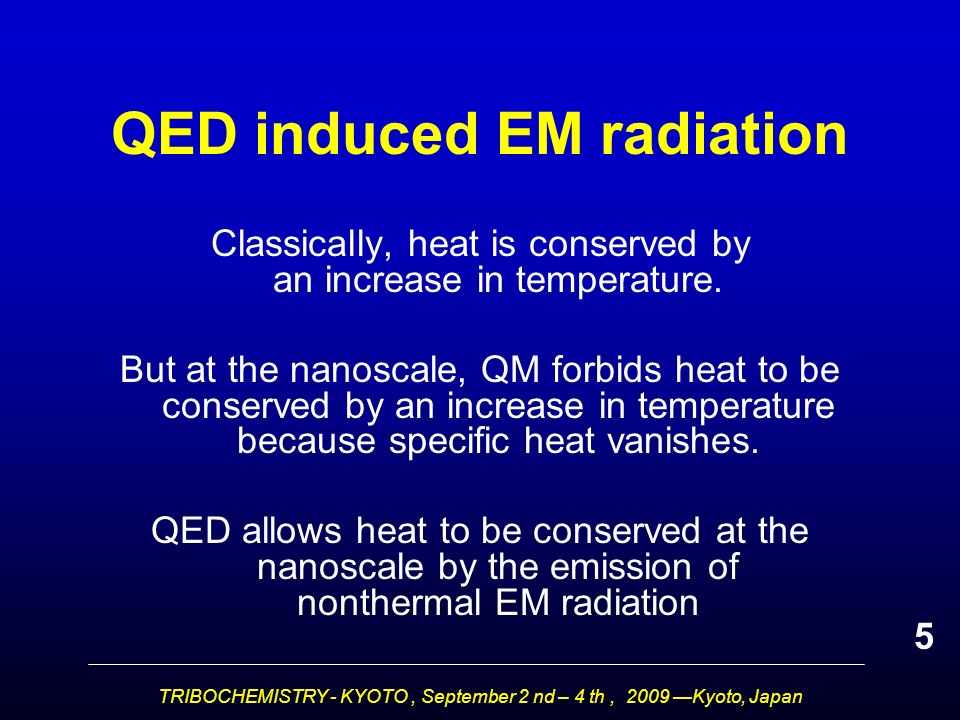 QED induced EM radiation

Classically, heat is conserved by an increase in temperature.

But at the nanoscale, QM forbids heat to be conserved by an increase in temperature because specific heat vanishes.

QED allows heat to be conserved at the nanoscale by the emission of nonthermal EM radiation

5

TRIBOCHEMISTRY - KYOTO , September 2 nd – 4 th , 2009 —Kyoto, Japan